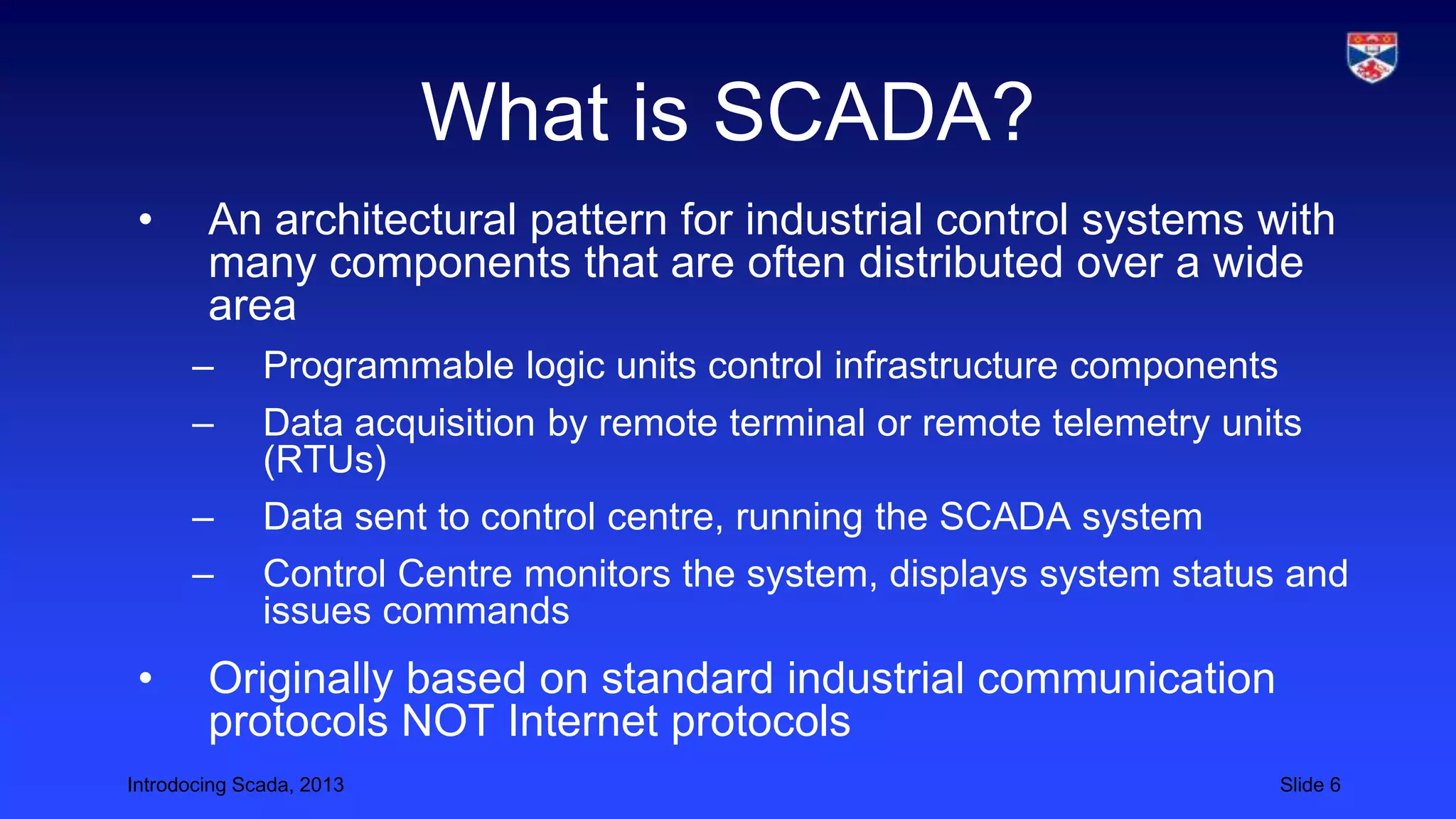 What is SCADA?

• An architectural pattern for industrial control systems with many components that are often distributed over a wide area

– Programmable logic units control infrastructure components

– Data acquisition by remote terminal or remote telemetry units (RTUs)

– Data sent to control centre, running the SCADA system

– Control Centre monitors the system, displays system status and issues commands

• Originally based on standard industrial communication protocols NOT Internet protocols

Introdocing Scada, 2013

Slide 6